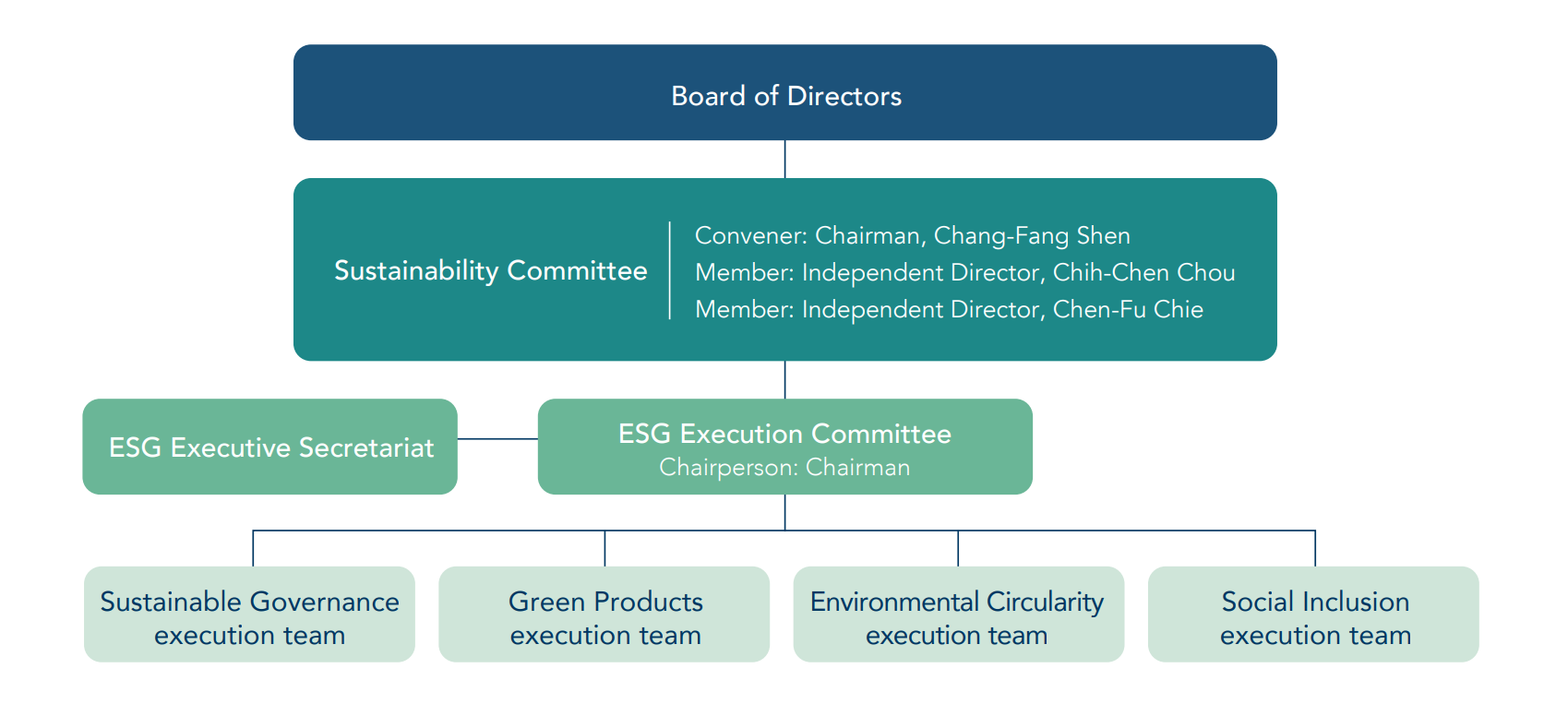 Board of Directors

Sustainability Committee

Convener: Chairman, Chang-Fang Shen
Member: Independent Director, Chih-Chen Chou
Member: Independent Director, Chen-Fu Chie

ESG Executive Secretariat

ESG Execution Committee
Chairperson: Chairman

Sustainable Governance execution team

Green Products execution team

Environmental Circularity execution team

Social Inclusion execution team